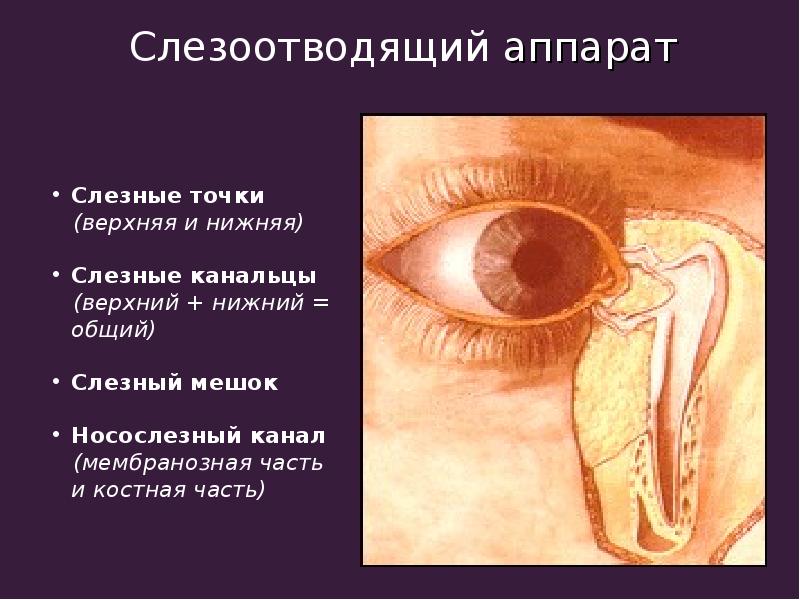 Слезоотводящий аппарат

• Слезные точки (верхняя и нижняя)

• Слезные канальцы (верхний + нижний = общий)

• Слезный мешок

• Носослезный канал (мембранозная часть и костная часть)